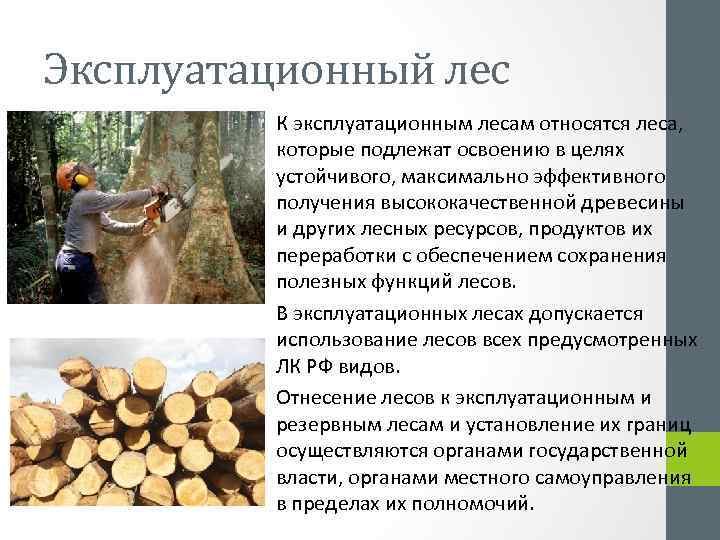 Эксплуатационный лес

К эксплуатационным лесам относятся леса, которые подлежат освоению в целях устойчивого, максимально эффективного получения высококачественной древесины и других лесных ресурсов, продуктов их переработки с обеспечением сохранения полезных функций лесов.

В эксплуатационных лесах допускается использование лесов всех предусмотренных ЛК РФ видов.

Отнесение лесов к эксплуатационным и резервным лесам и установление их границ осуществляются органами государственной власти, органами местного самоуправления в пределах их полномочий.